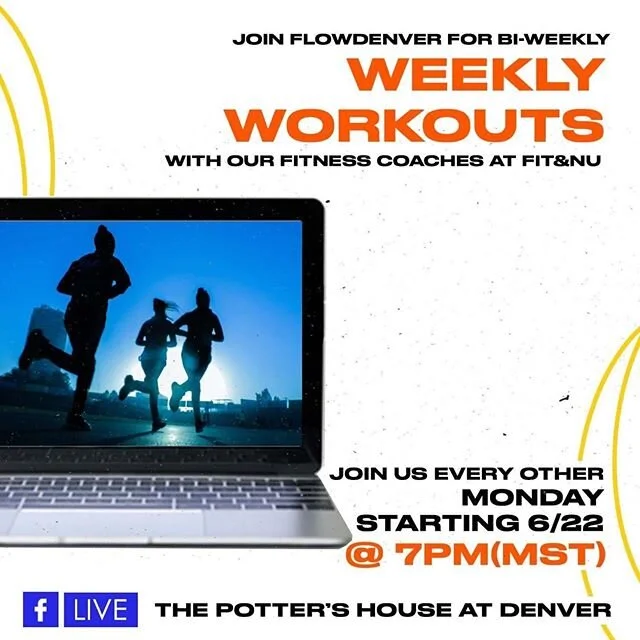 JOIN FLOWDENVER FOR BI-WEEKLY
WEEKLY WORKOUTS
WITH OUR FITNESS COACHES AT FIT&NU

JOIN US EVERY OTHER
MONDAY
STARTING 6/22
@ 7PM(MST)

f LIVE THE POTTER'S HOUSE AT DENVER